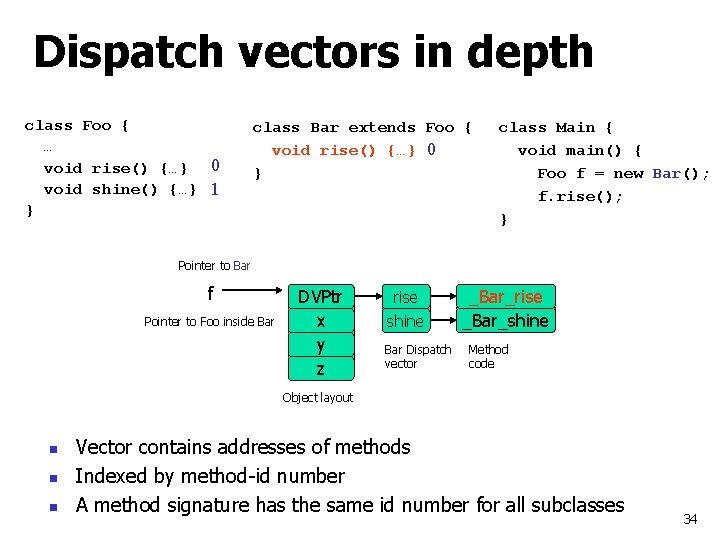 Dispatch vectors in depth

class Foo {
 …
 void rise() {…} 0
 void shine() {…} 1
}

class Bar extends Foo {
 void rise() {…} 0
}

class Main {
 void main() {
 Foo f = new Bar();
 f.rise();
}

Pointer to Bar

f

Pointer to Foo inside Bar

DVPtr
x
y
z

Object layout

rise
shine

Bar Dispatch vector

_Bar_rise
_Bar_shine

Method code

- Vector contains addresses of methods
- Indexed by method-id number
- A method signature has the same id number for all subclasses

34